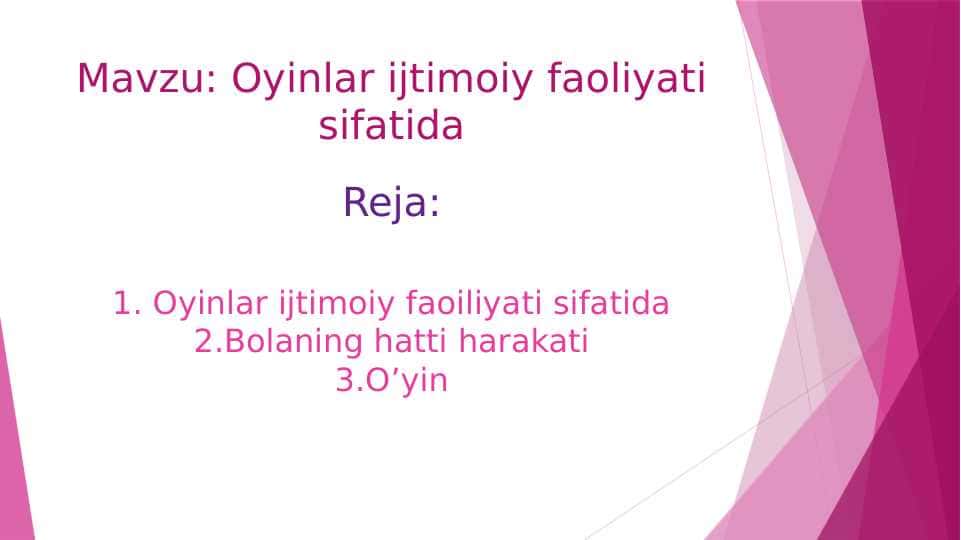 Mavzu: Oyinlar ijtimoiy faoliyati sifatida

Reja:

1. Oyinlar ijtimoiy faoiliyati sifatida
2.Bolaning hatti harakati
3.O’yin